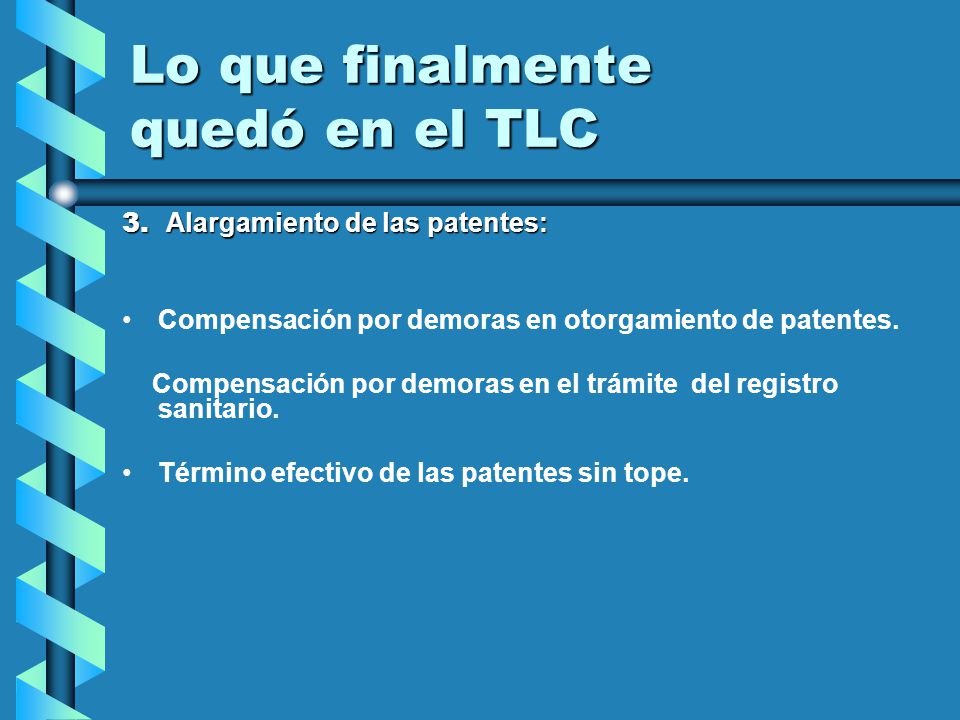 Lo que finalmente quedó en el TLC

3. Alargamiento de las patentes:

• Compensación por demoras en otorgamiento de patentes.

Compensación por demoras en el trámite del registro sanitario.

• Término efectivo de las patentes sin tope.